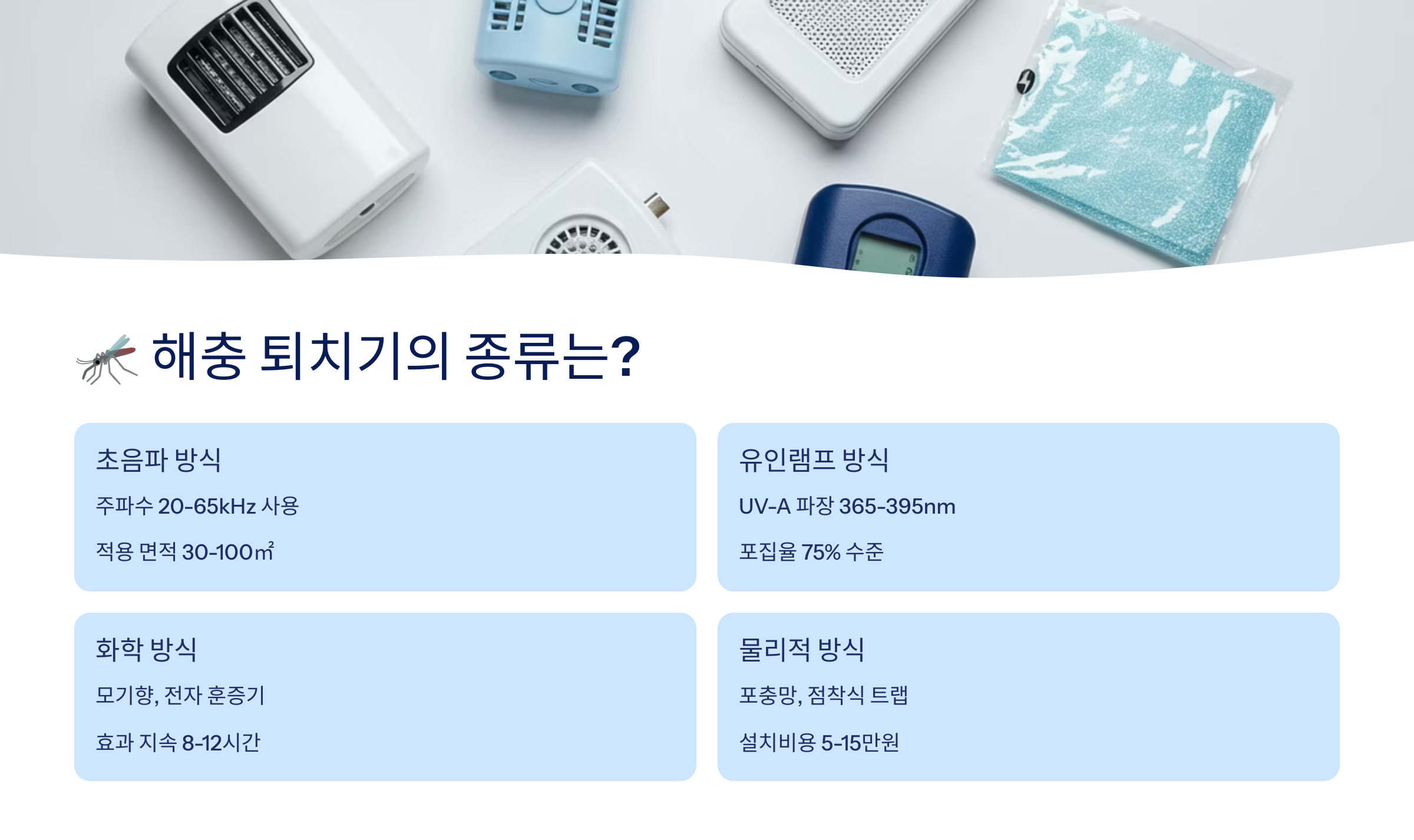 🦟 해충 퇴치기의 종류는?

초음파 방식

주파수 20-65kHz 사용

적용 면적 30-100㎡

유인램프 방식

UV-A 파장 365-395nm

포집율 75% 수준

화학 방식

모기향, 전자 훈증기

효과 지속 8-12시간

물리적 방식

포충망, 점착식 트랩

설치비용 5-15만원